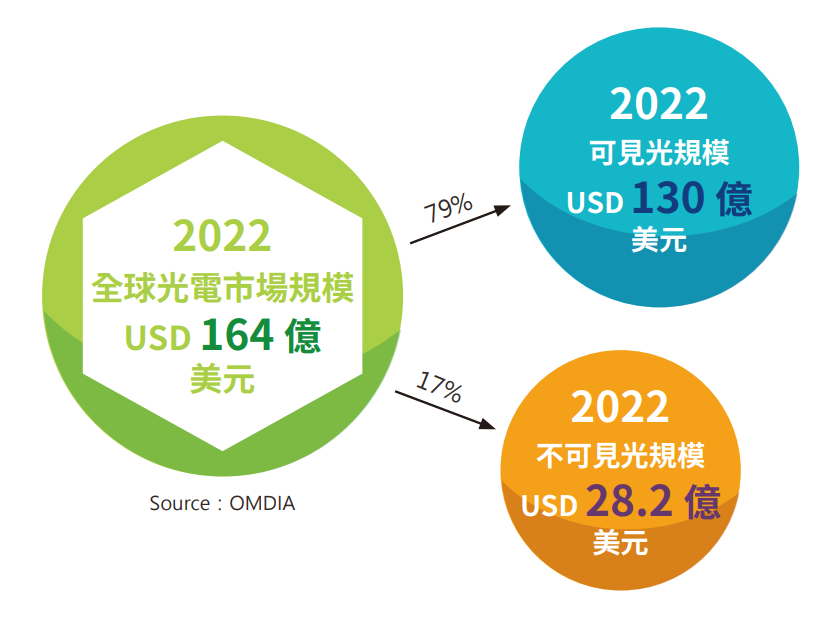 2022
全球光電市場規模
USD 164 億
美元

Source：OMDIA

79%

2022
可見光規模
USD 130 億
美元

17%

2022
不可見光規模
USD 28.2 億
美元